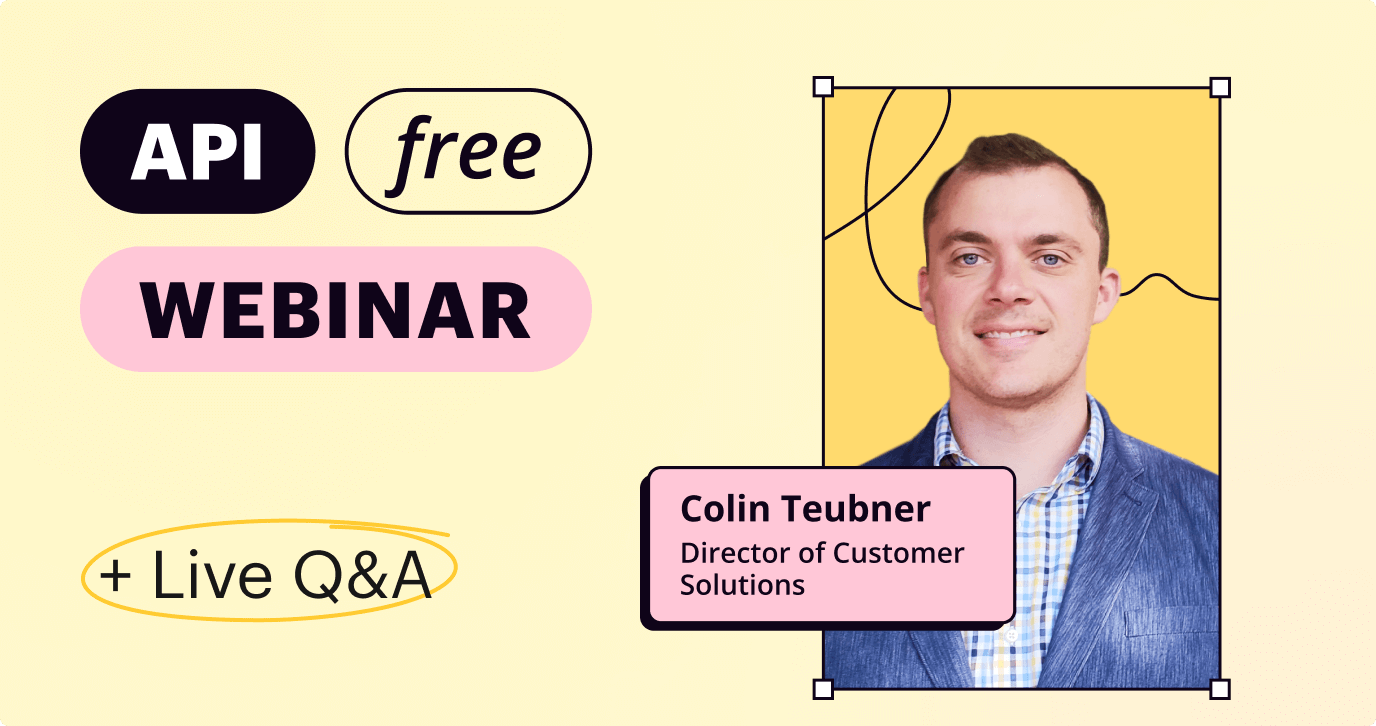 API free

WEBINAR

+ Live Q&A

Colin Teubner
Director of Customer Solutions